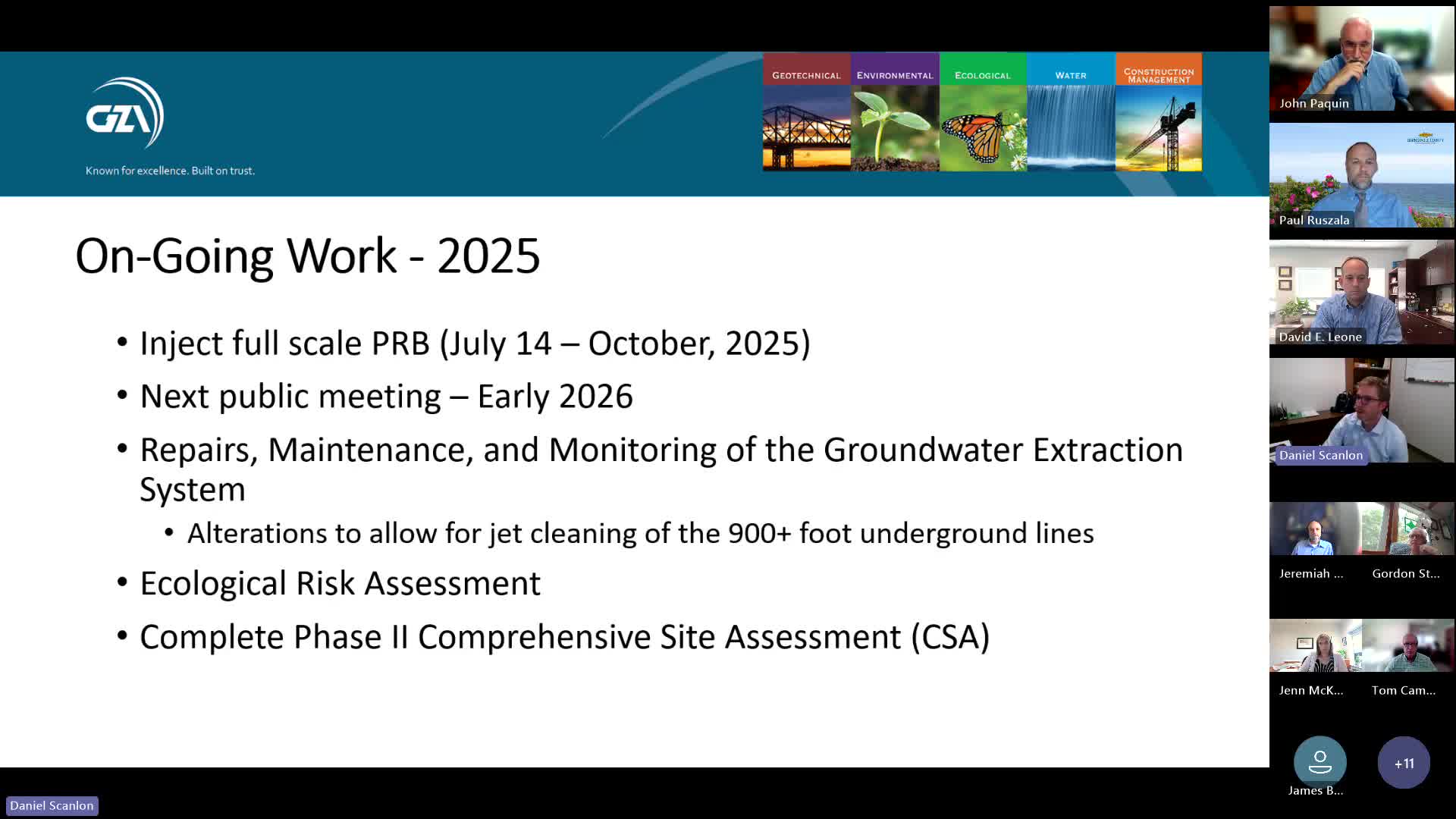 GZA
Known for excellence. Built on trust.

GEOTECHNICAL ENVIRONMENTAL ECOLOGICAL WATER CONSTRUCTION MANAGEMENT

On-Going Work - 2025

• Inject full scale PRB (July 14 – October, 2025)
• Next public meeting – Early 2026
• Repairs, Maintenance, and Monitoring of the Groundwater Extraction System
  • Alterations to allow for jet cleaning of the 900+ foot underground lines
• Ecological Risk Assessment
• Complete Phase II Comprehensive Site Assessment (CSA)

John Paquin
Paul Ruszala
David E. Leone
Daniel Scanlon
Jeremiah ...
Gordon St...
Jenn McK...
Tom Cam...
James B...
+11

Daniel Scanlon